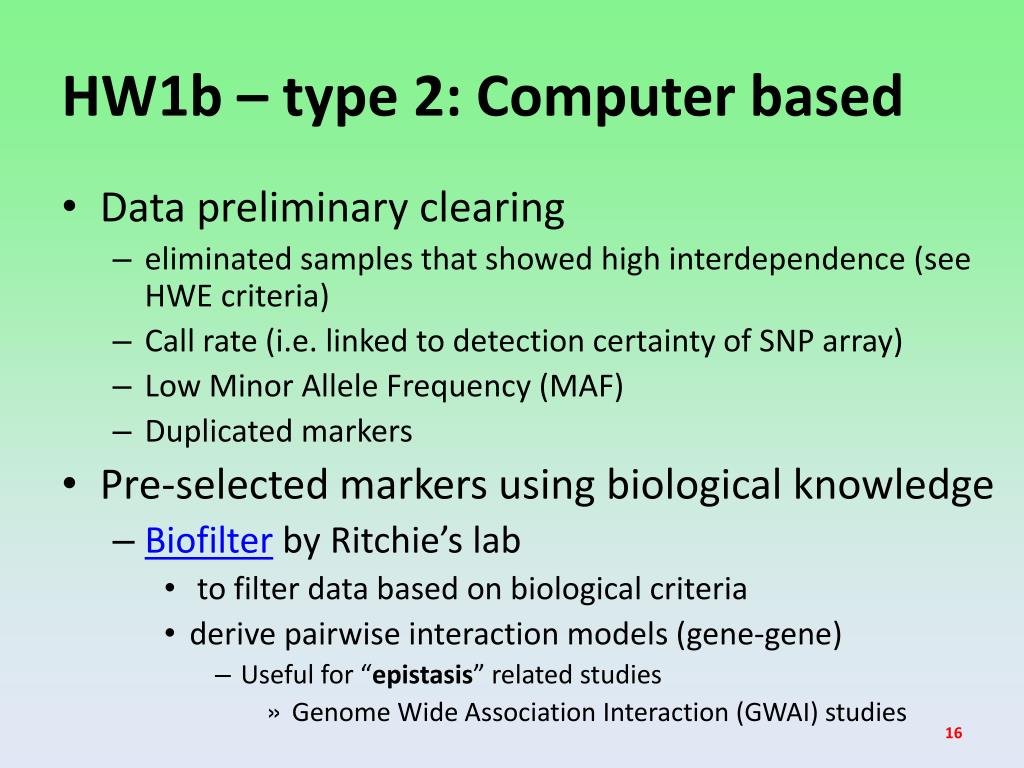 HW1b – type 2: Computer based

• Data preliminary clearing
– eliminated samples that showed high interdependence (see HWE criteria)
– Call rate (i.e. linked to detection certainty of SNP array)
– Low Minor Allele Frequency (MAF)
– Duplicated markers

• Pre-selected markers using biological knowledge
– Biofilter by Ritchie's lab
• to filter data based on biological criteria
• derive pairwise interaction models (gene-gene)
– Useful for "epistasis" related studies
» Genome Wide Association Interaction (GWAI) studies

16